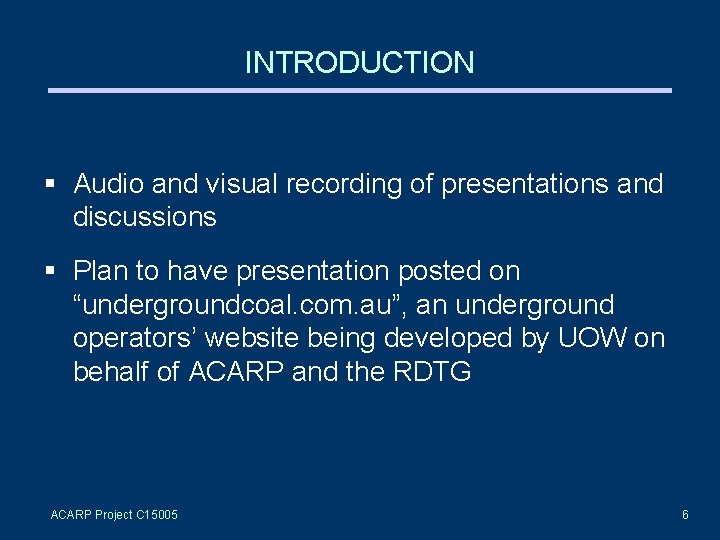 INTRODUCTION

▪ Audio and visual recording of presentations and discussions

▪ Plan to have presentation posted on “undergroundcoal.com.au”, an underground operators’ website being developed by UOW on behalf of ACARP and the RDTG

ACARP Project C15005

6